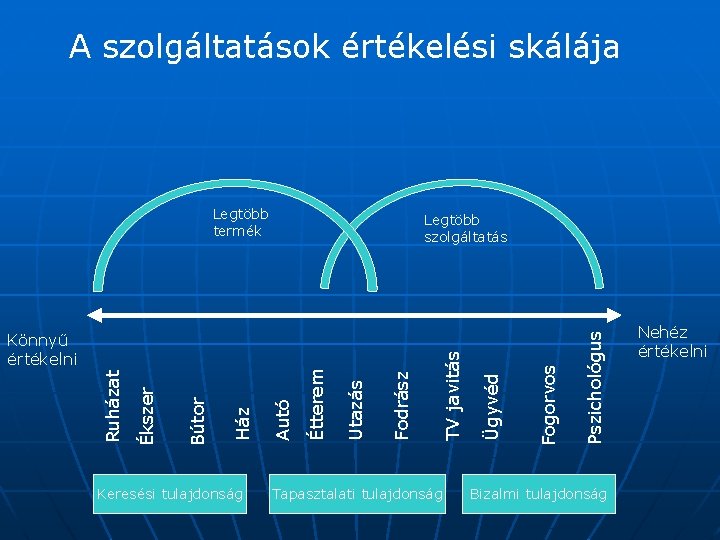 A szolgáltatások értékelési skálája

Legtöbb termék

Legtöbb szolgáltatás

Könnyű értékelni

Nehéz értékelni

Ruházat
Ékszer
Bútor
Ház
Autó
Étterem
Utazás
Fodrász
TV javítás
Ügyvéd
Fogorvos
Pszichológus

Keresési tulajdonság
Tapasztalati tulajdonság
Bizalmi tulajdonság